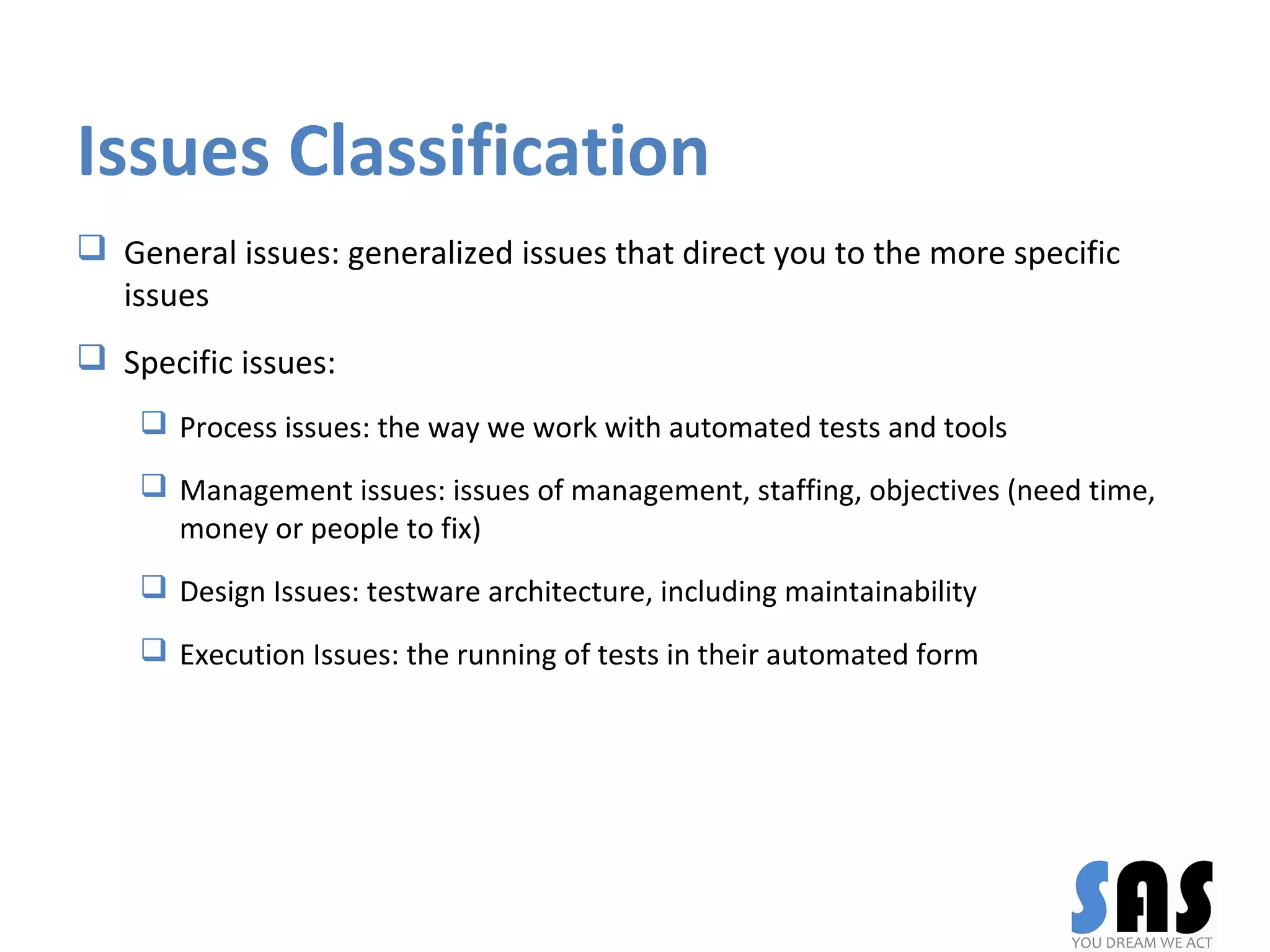 Issues Classification

❑ General issues: generalized issues that direct you to the more specific issues

❑ Specific issues:

❑ Process issues: the way we work with automated tests and tools

❑ Management issues: issues of management, staffing, objectives (need time, money or people to fix)

❑ Design Issues: testware architecture, including maintainability

❑ Execution Issues: the running of tests in their automated form

SAS
YOU DREAM WE ACT